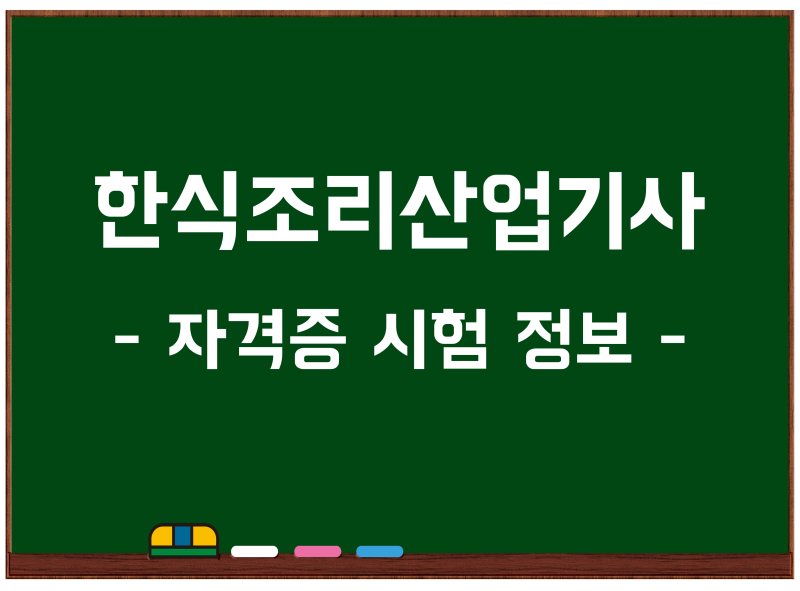 한식조리산업기사

- 자격증 시험 정보 -